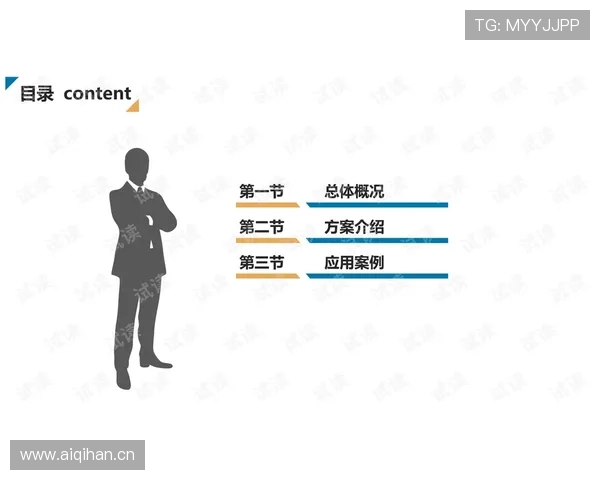 TG: MYYJJPP

目录 content

第一节 总体概况
第二节 方案介绍
第三节 应用案例

试读

www.aiqihan.cn